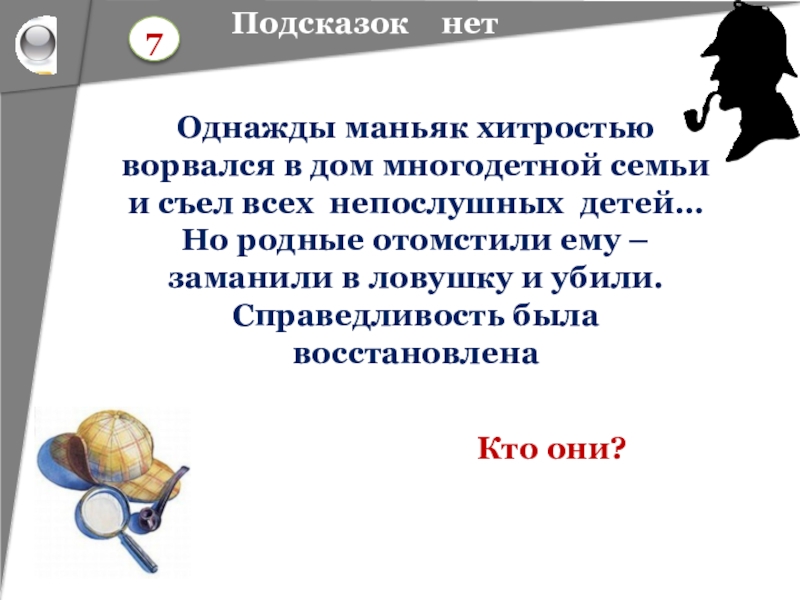 7

Подсказок нет

Однажды маньяк хитростью ворвался в дом многодетной семьи и съел всех непослушных детей… Но родные отомстили ему – заманили в ловушку и убили. Справедливость была восстановлена

Кто они?